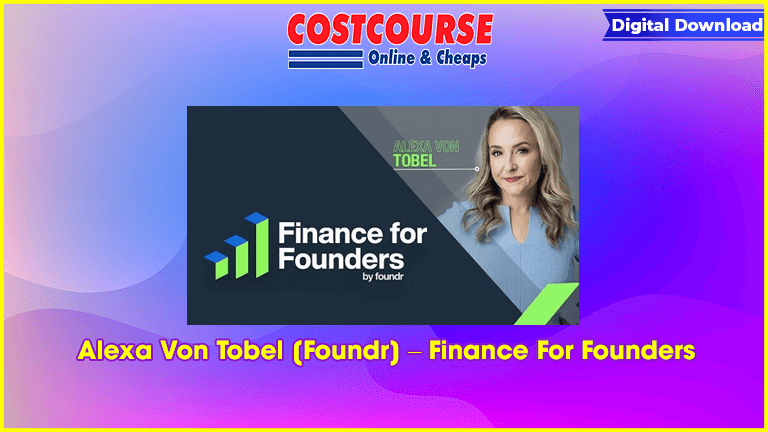 COSTCOURSE
Online & Cheaps

Digital Download

ALEXA VON TOBEL

Finance for Founders
by foundr

Alexa Von Tobel (Foundr) – Finance For Founders